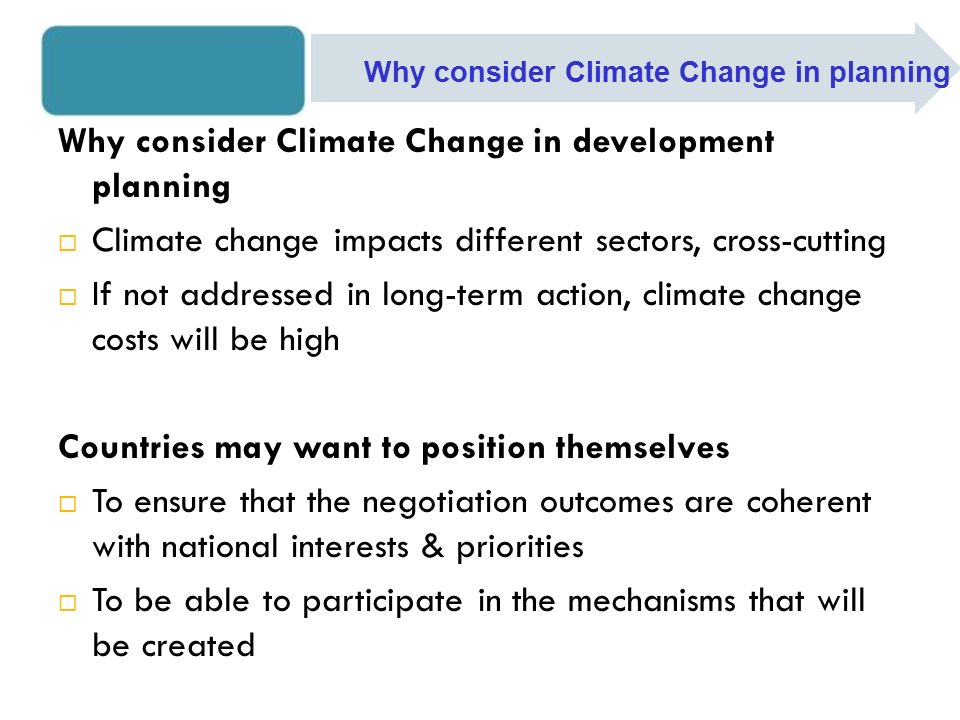 Why consider Climate Change in planning

Why consider Climate Change in development planning

□ Climate change impacts different sectors, cross-cutting

□ If not addressed in long-term action, climate change costs will be high

Countries may want to position themselves

□ To ensure that the negotiation outcomes are coherent with national interests & priorities

□ To be able to participate in the mechanisms that will be created